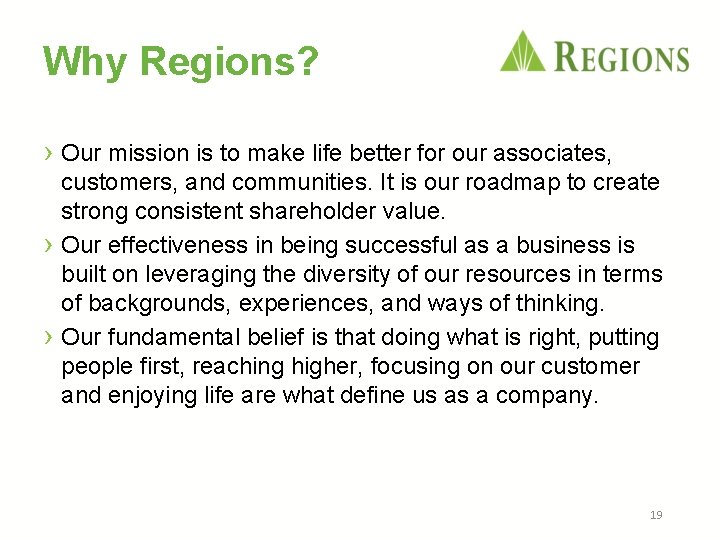 Why Regions?

REGIONS

› Our mission is to make life better for our associates, customers, and communities. It is our roadmap to create strong consistent shareholder value.

› Our effectiveness in being successful as a business is built on leveraging the diversity of our resources in terms of backgrounds, experiences, and ways of thinking.

› Our fundamental belief is that doing what is right, putting people first, reaching higher, focusing on our customer and enjoying life are what define us as a company.

19